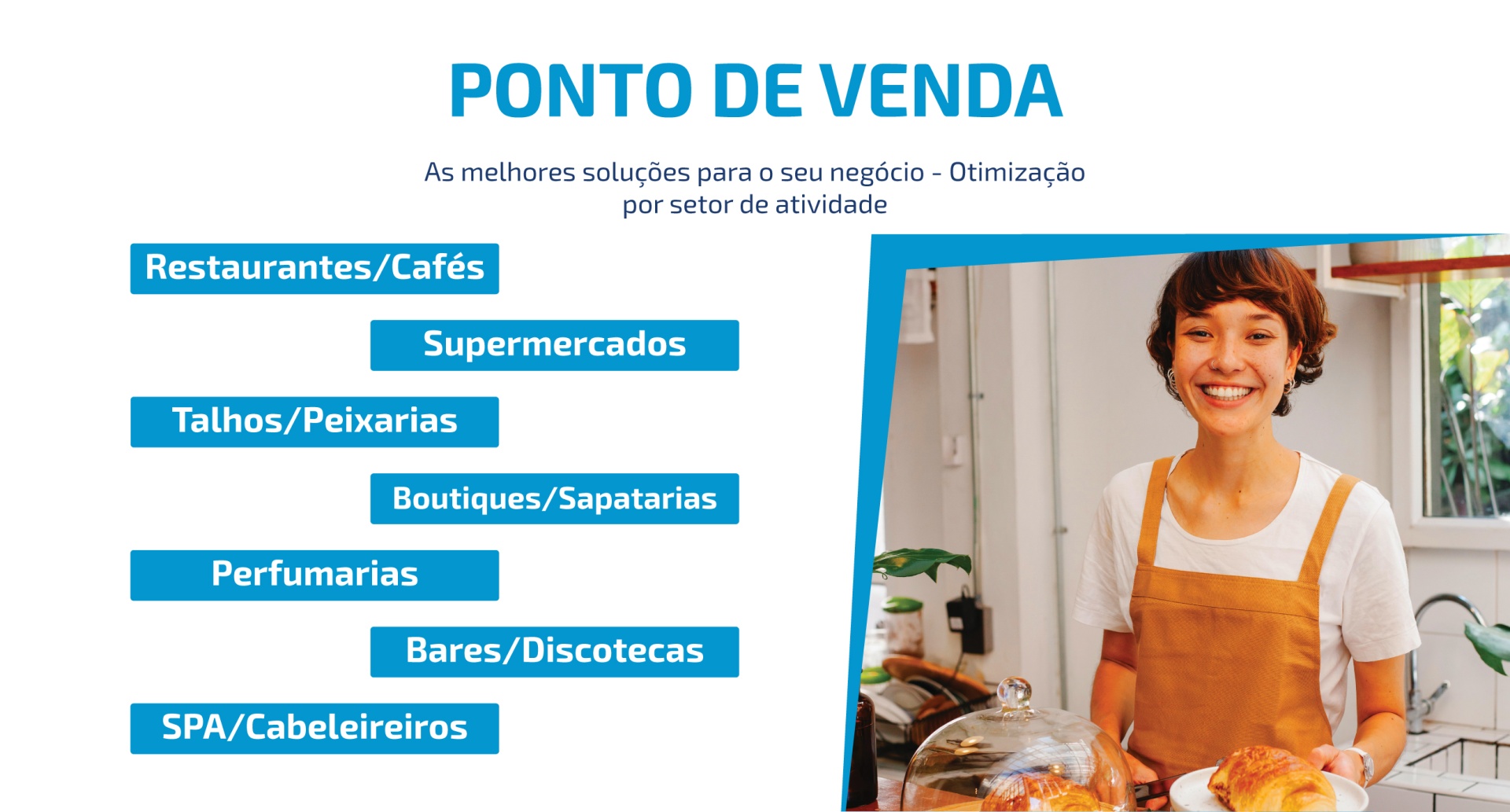 PONTO DE VENDA

As melhores soluções para o seu negócio - Otimização por setor de atividade

Restaurantes/Cafés

Supermercados

Talhos/Peixarias

Boutiques/Sapatarias

Perfumarias

Bares/Discotecas

SPA/Cabeleireiros